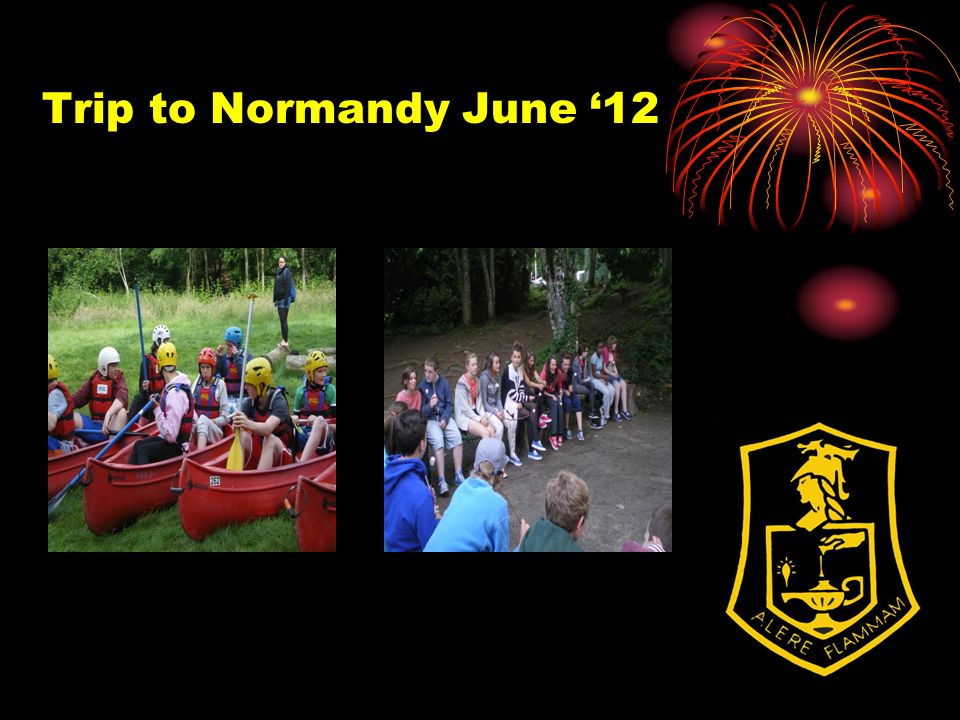 Trip to Normandy June ‘12

ALERE FLAMMAM